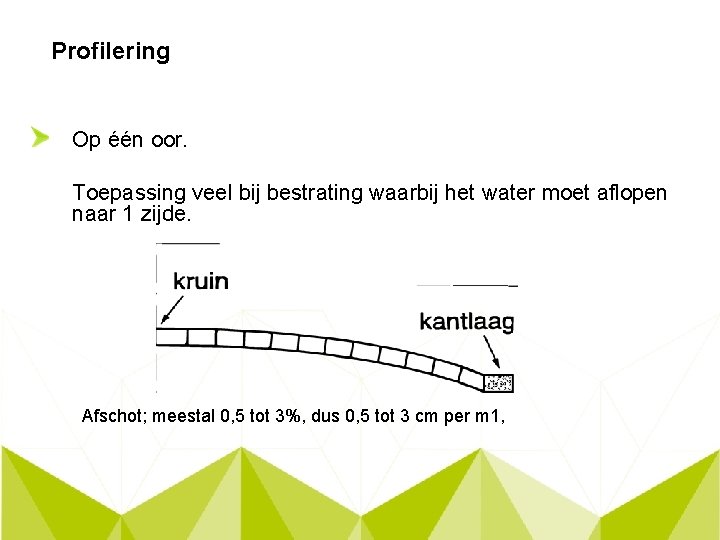 Profilering

Op één oor.

Toepassing veel bij bestrating waarbij het water moet aflopen naar 1 zijde.

kruin

kantlaag

Afschot; meestal 0,5 tot 3%, dus 0,5 tot 3 cm per m1,